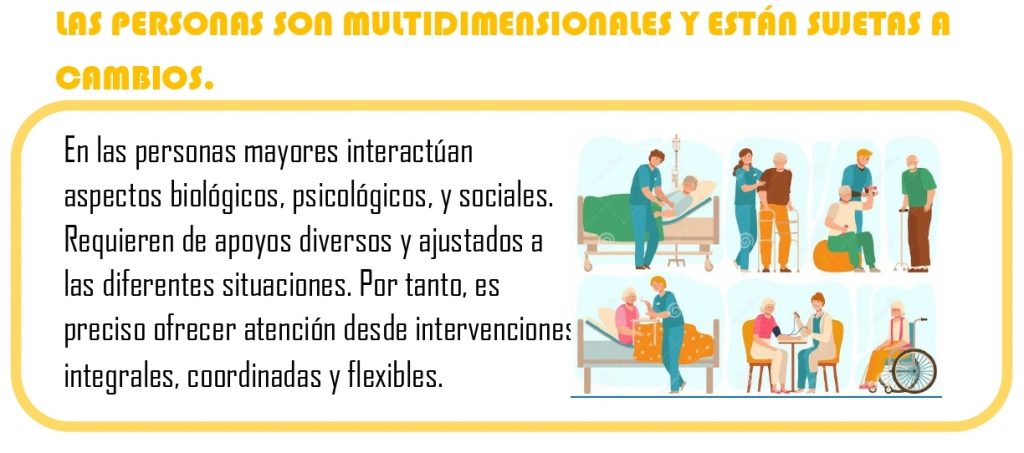 LAS PERSONAS SON MULTIDIMENSIONALES Y ESTÁN SUJETAS A CAMBIOS.

En las personas mayores interactúan aspectos biológicos, psicológicos, y sociales. Requieren de apoyos diversos y ajustados a las diferentes situaciones. Por tanto, es preciso ofrecer atención desde intervenciones integrales, coordinadas y flexibles.